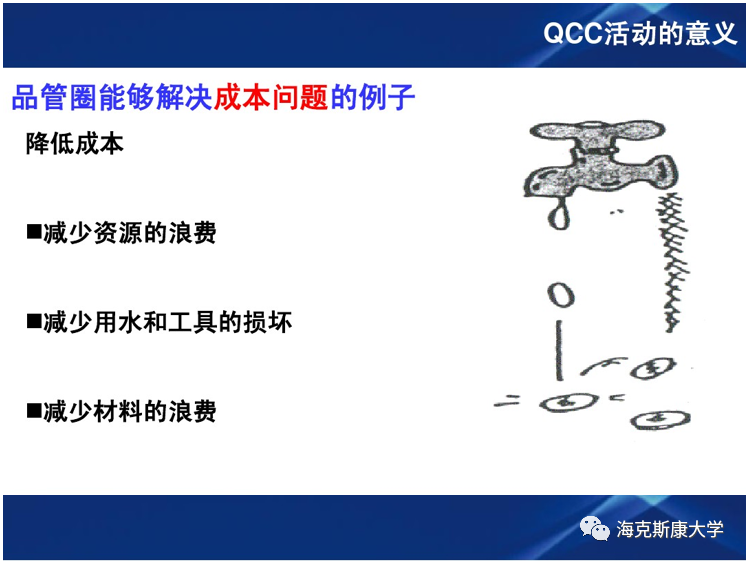 QCC活动的意义

品管圈能够解决成本问题的例子

降低成本

■减少资源的浪费

■减少用水和工具的损坏

■减少材料的浪费

海克斯康大学